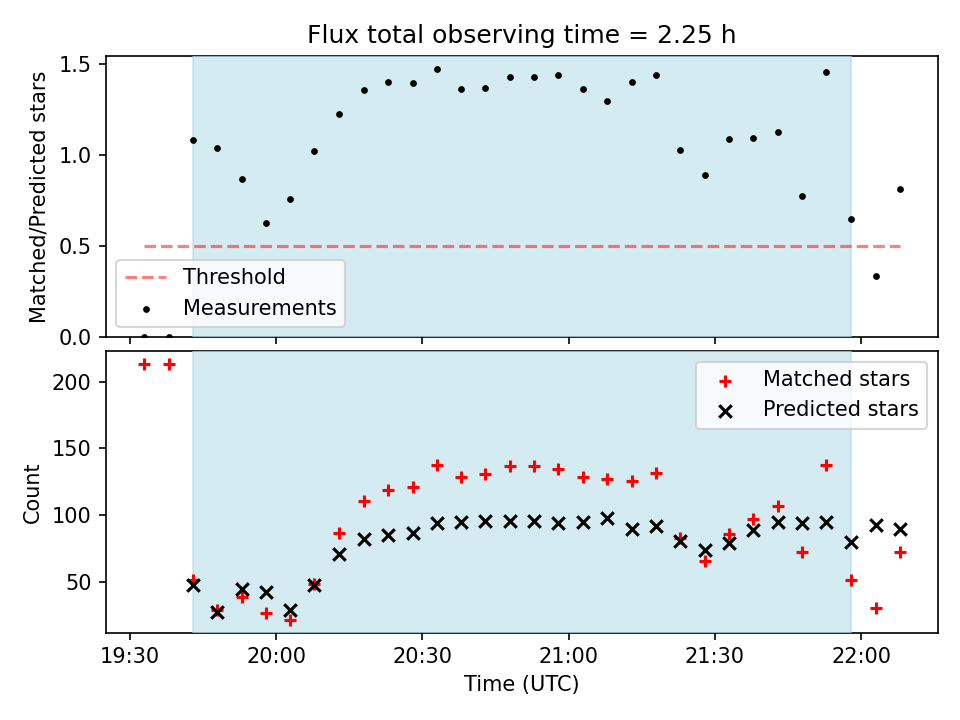 Flux total observing time = 2.25 h

Matched/Predicted stars

1.5
1.0
0.5
0.0

Threshold
Measurements

Count

200
150
100
50

Matched stars
Predicted stars

19:30
20:00
20:30
21:00
21:30
22:00

Time (UTC)